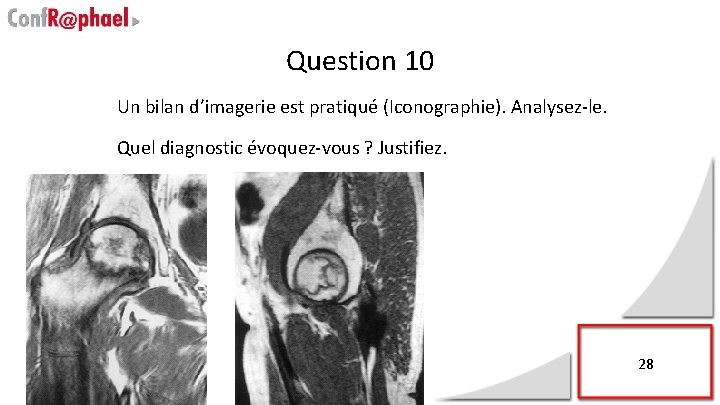 ConfR@phael

Question 10

Un bilan d'imagerie est pratiqué (Iconographie). Analysez-le.

Quel diagnostic évoquez-vous ? Justifiez.

28